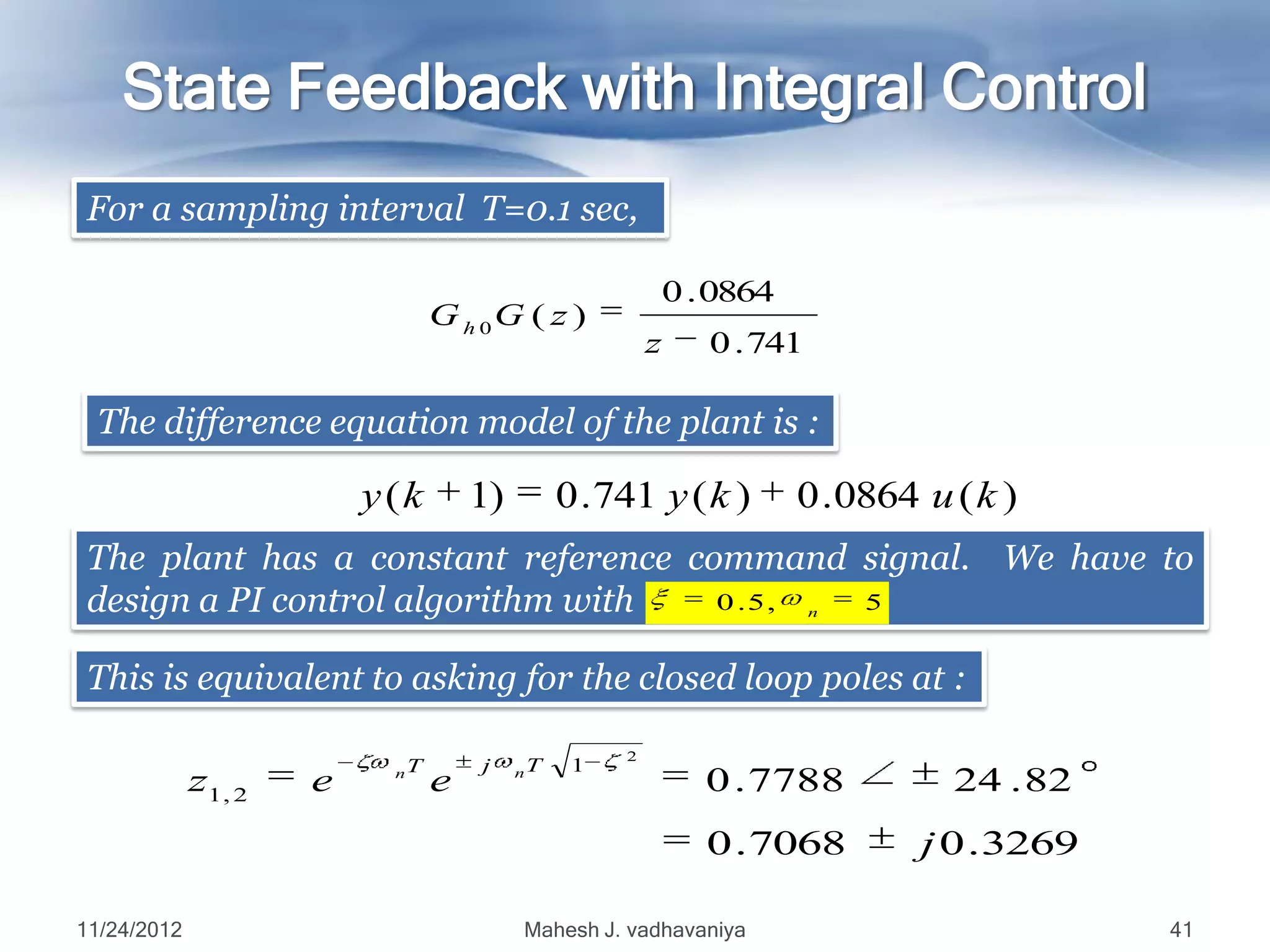 State Feedback with Integral Control

For a sampling interval T=0.1 sec,

$G_{h0}G(z) = \frac{0.0864}{z - 0.741}$

The difference equation model of the plant is :

$y(k+1) = 0.741\, y(k) + 0.0864\, u(k)$

The plant has a constant reference command signal. We have to design a PI control algorithm with $\xi = 0.5, \omega_n = 5$

This is equivalent to asking for the closed loop poles at :

$z_{1,2} = e^{-\zeta\omega_n T} e^{\pm j\omega_n T\sqrt{1-\zeta^2}} = 0.7788 \angle \pm 24.82^\circ$

$= 0.7068 \pm j0.3269$

11/24/2012

Mahesh J. vadhavaniya

41